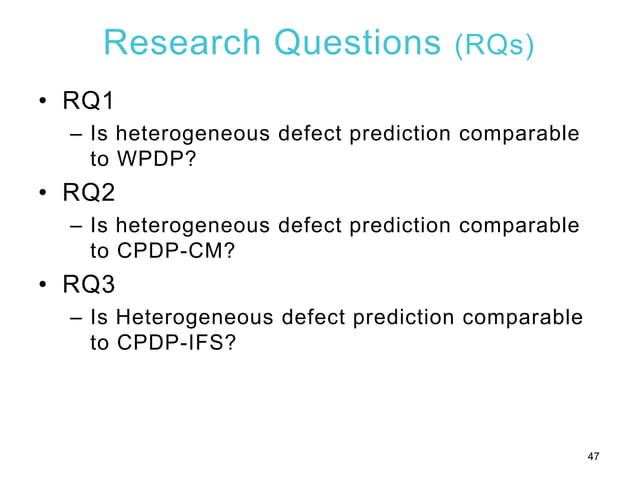 Research Questions (RQs)

• RQ1
– Is heterogeneous defect prediction comparable to WPDP?

• RQ2
– Is heterogeneous defect prediction comparable to CPDP-CM?

• RQ3
– Is Heterogeneous defect prediction comparable to CPDP-IFS?

47